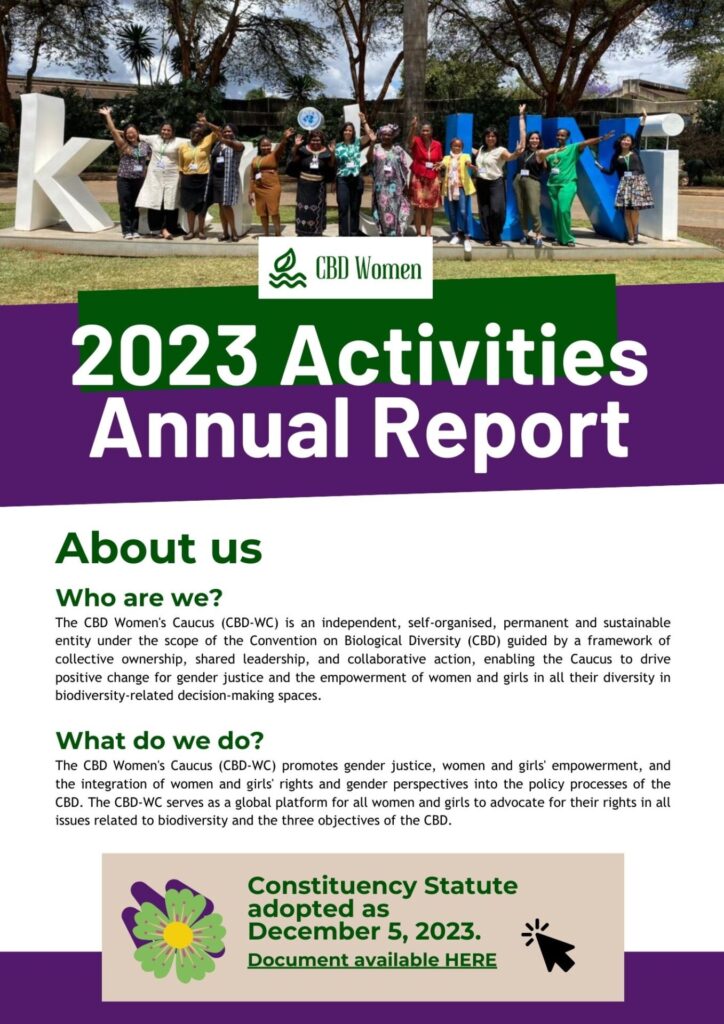 CBD Women

2023 Activities Annual Report

About us

Who are we?

The CBD Women's Caucus (CBD-WC) is an independent, self-organised, permanent and sustainable entity under the scope of the Convention on Biological Diversity (CBD) guided by a framework of collective ownership, shared leadership, and collaborative action, enabling the Caucus to drive positive change for gender justice and the empowerment of women and girls in all their diversity in biodiversity-related decision-making spaces.

What do we do?

The CBD Women's Caucus (CBD-WC) promotes gender justice, women and girls' empowerment, and the integration of women and girls' rights and gender perspectives into the policy processes of the CBD. The CBD-WC serves as a global platform for all women and girls to advocate for their rights in all issues related to biodiversity and the three objectives of the CBD.

Constituency Statute adopted as December 5, 2023.

Document available HERE